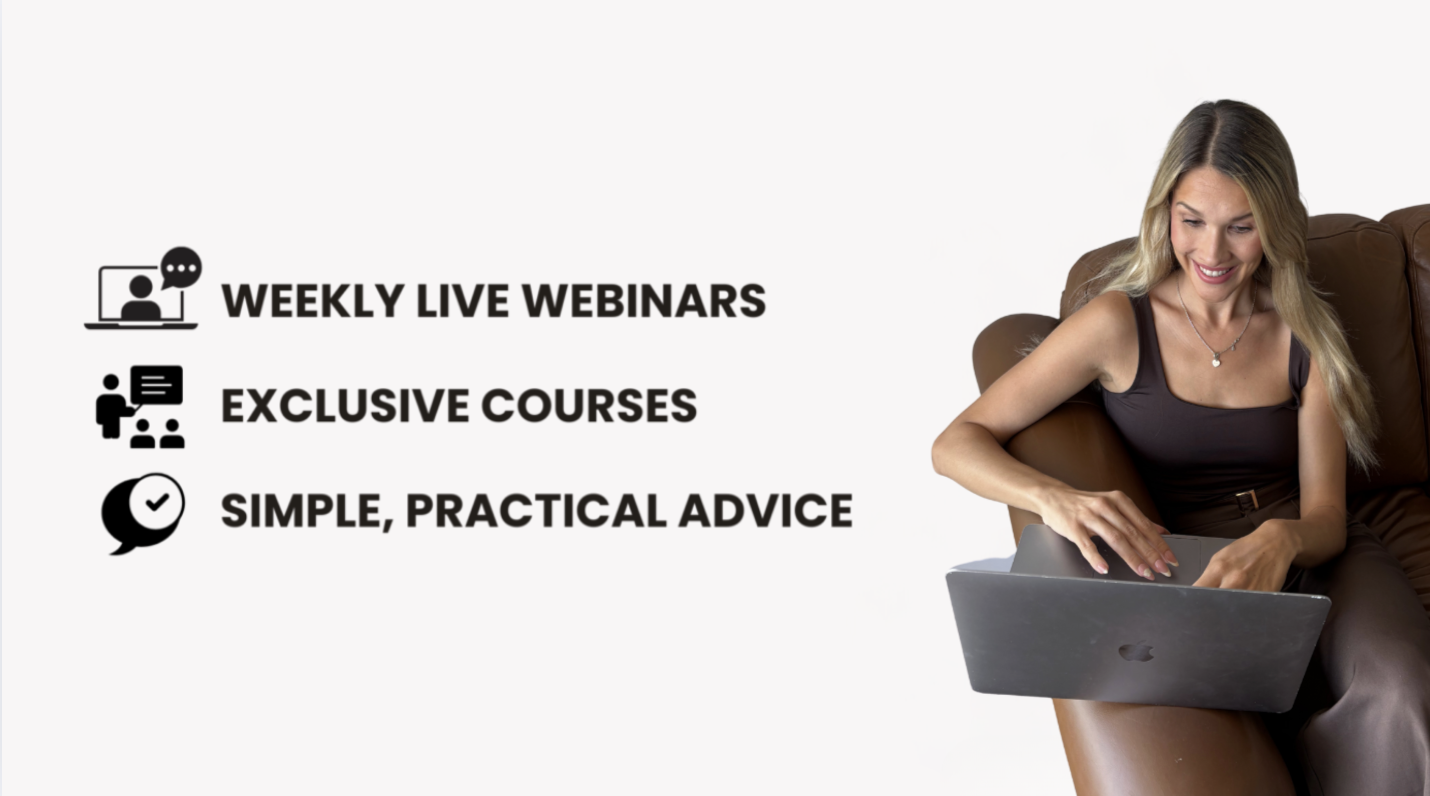 WEEKLY LIVE WEBINARS

EXCLUSIVE COURSES

SIMPLE, PRACTICAL ADVICE